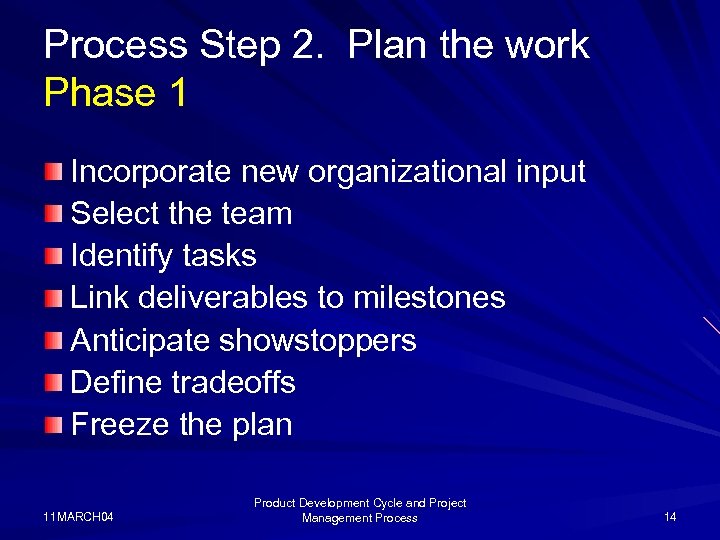 Process Step 2. Plan the work
Phase 1

Incorporate new organizational input
Select the team
Identify tasks
Link deliverables to milestones
Anticipate showstoppers
Define tradeoffs
Freeze the plan

11MARCH04

Product Development Cycle and Project Management Process

14